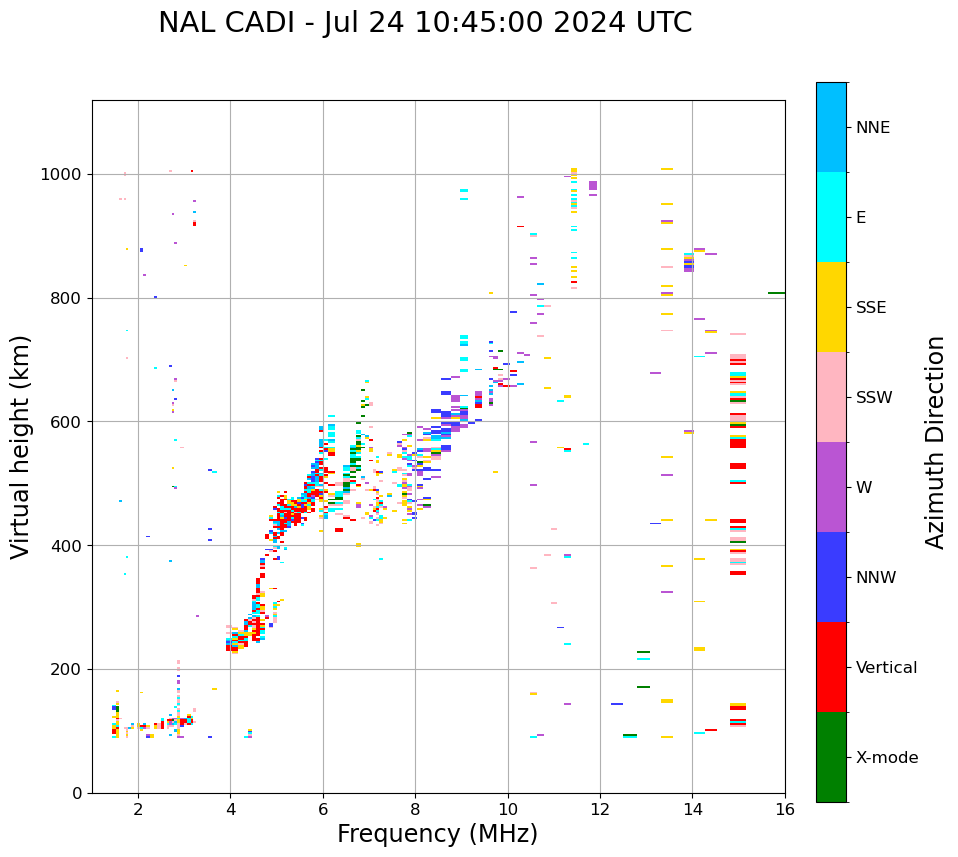 NAL CADI - Jul 24 10:45:00 2024 UTC

Virtual height (km)

1000
800
600
400
200
0

2
4
6
8
10
12
14
16

Frequency (MHz)

NNE
E
SSE
SSW
W
NNW
Vertical
X-mode

Azimuth Direction